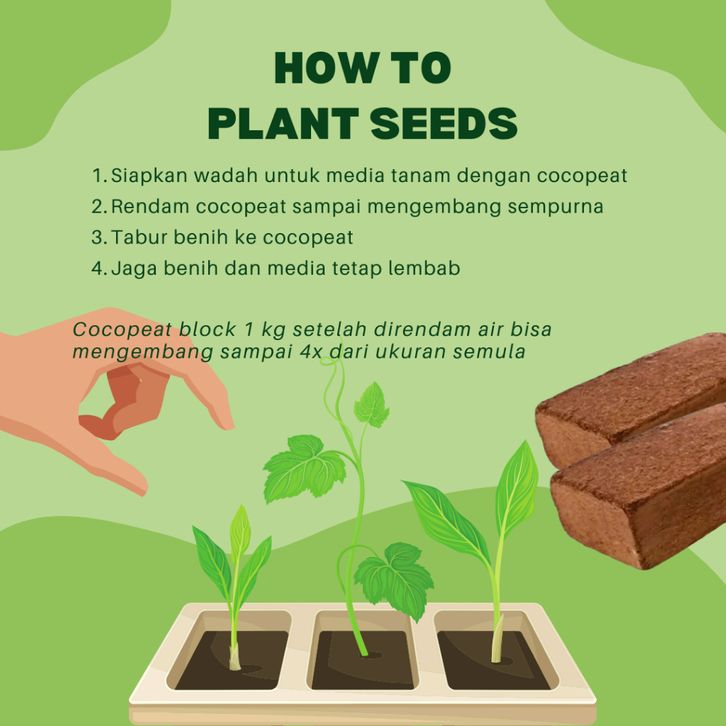 HOW TO
PLANT SEEDS

1. Siapkan wadah untuk media tanam dengan cocopeat
2. Rendam cocopeat sampai mengembang sempurna
3. Tabur benih ke cocopeat
4. Jaga benih dan media tetap lembab

Cocopeat block 1 kg setelah direndam air bisa mengembang sampai 4x dari ukuran semula